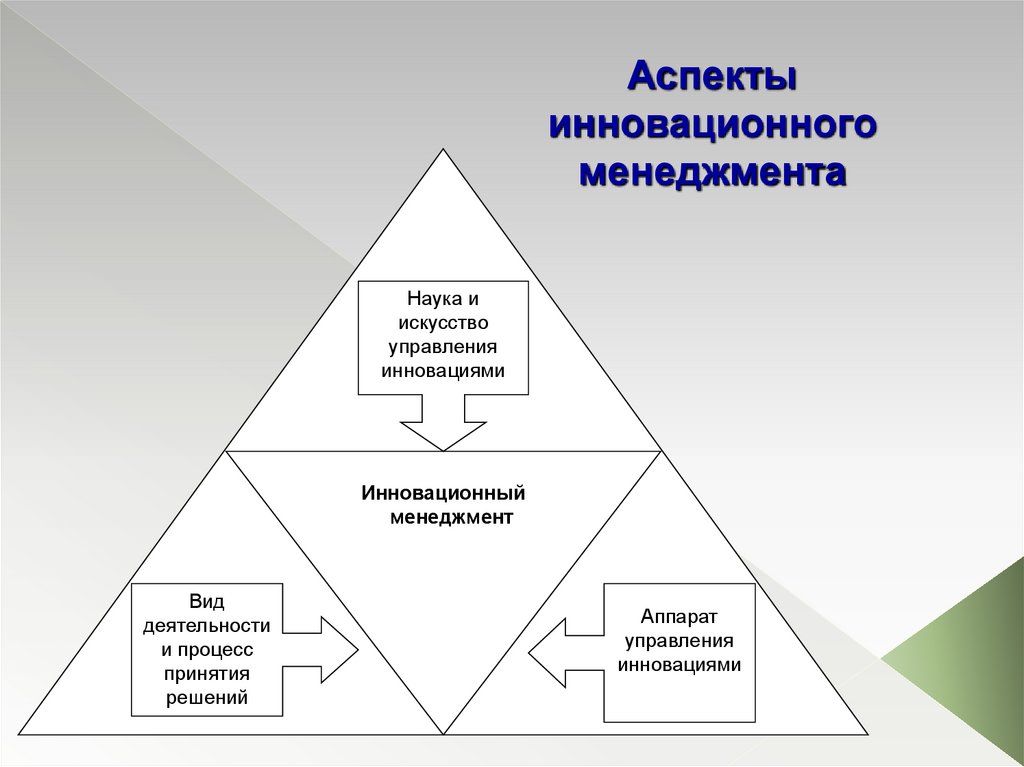 Аспекты инновационного менеджмента

Наука и искусство управления инновациями

Инновационный менеджмент

Вид деятельности и процесс принятия решений

Аппарат управления инновациями